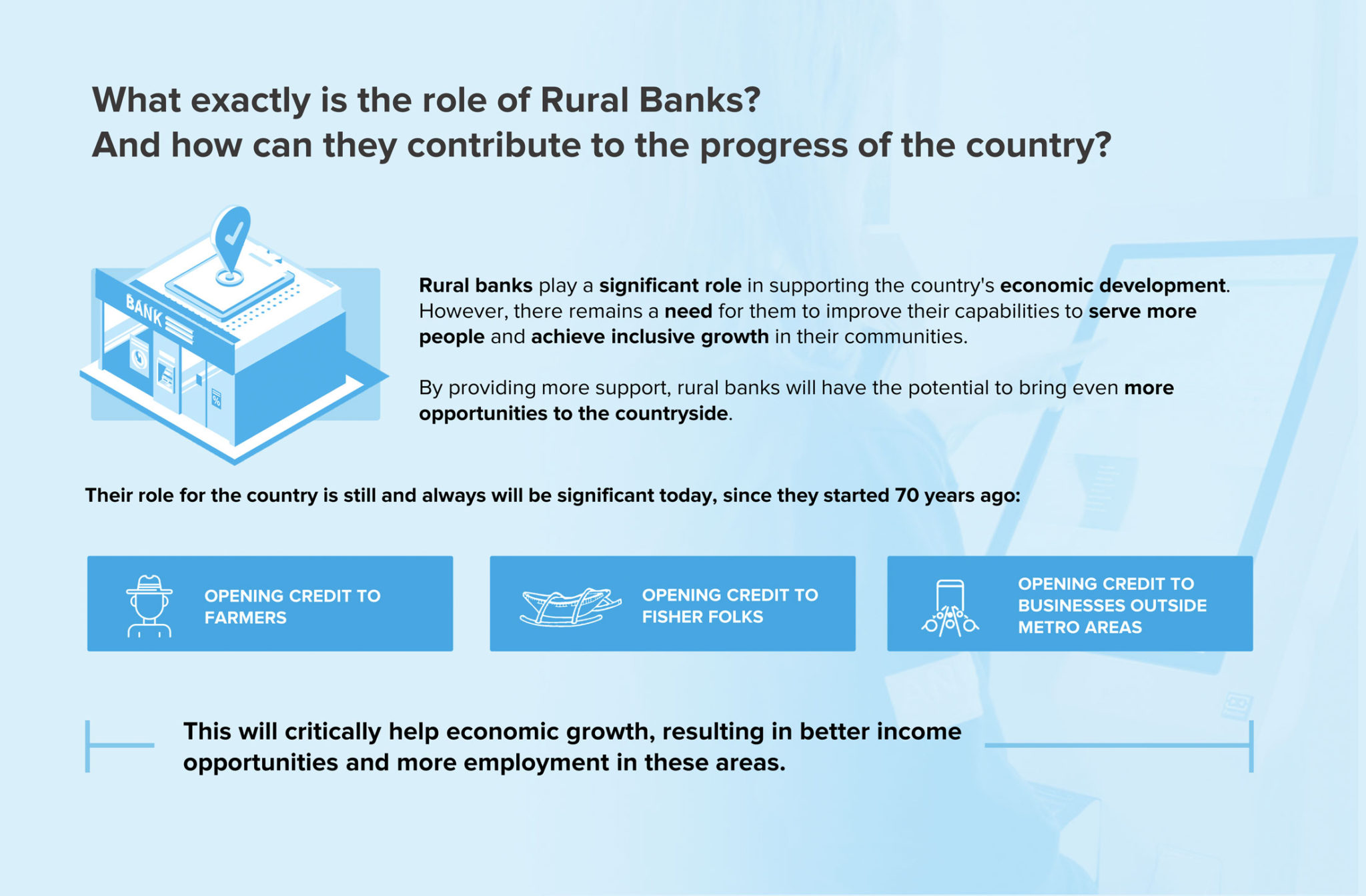 What exactly is the role of Rural Banks?
And how can they contribute to the progress of the country?

BANK

Rural banks play a significant role in supporting the country's economic development. However, there remains a need for them to improve their capabilities to serve more people and achieve inclusive growth in their communities.

By providing more support, rural banks will have the potential to bring even more opportunities to the countryside.

Their role for the country is still and always will be significant today, since they started 70 years ago:

OPENING CREDIT TO FARMERS

OPENING CREDIT TO FISHER FOLKS

OPENING CREDIT TO BUSINESSES OUTSIDE METRO AREAS

This will critically help economic growth, resulting in better income opportunities and more employment in these areas.